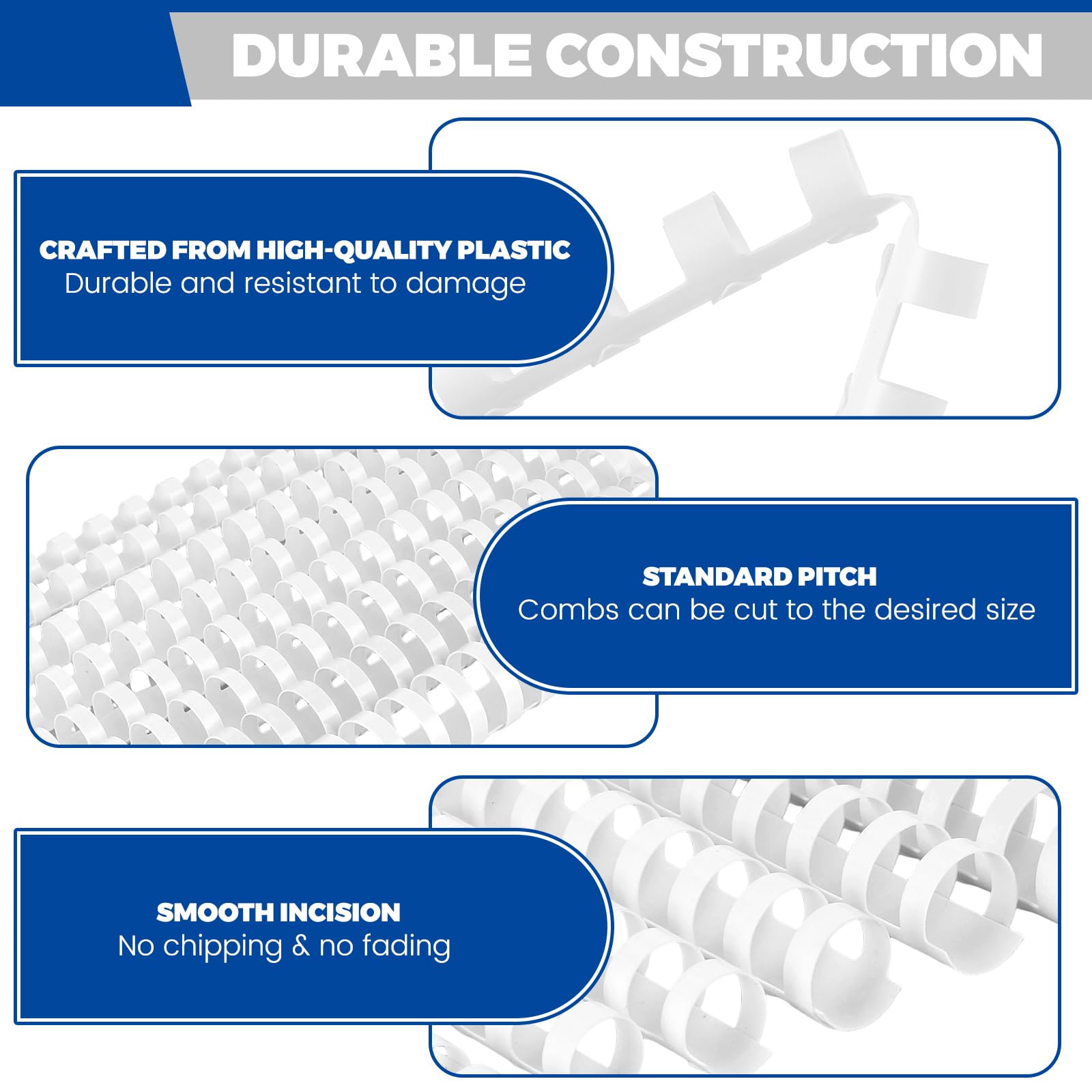 DURABLE CONSTRUCTION

CRAFTED FROM HIGH-QUALITY PLASTIC
Durable and resistant to damage

STANDARD PITCH
Combs can be cut to the desired size

SMOOTH INCISION
No chipping & no fading